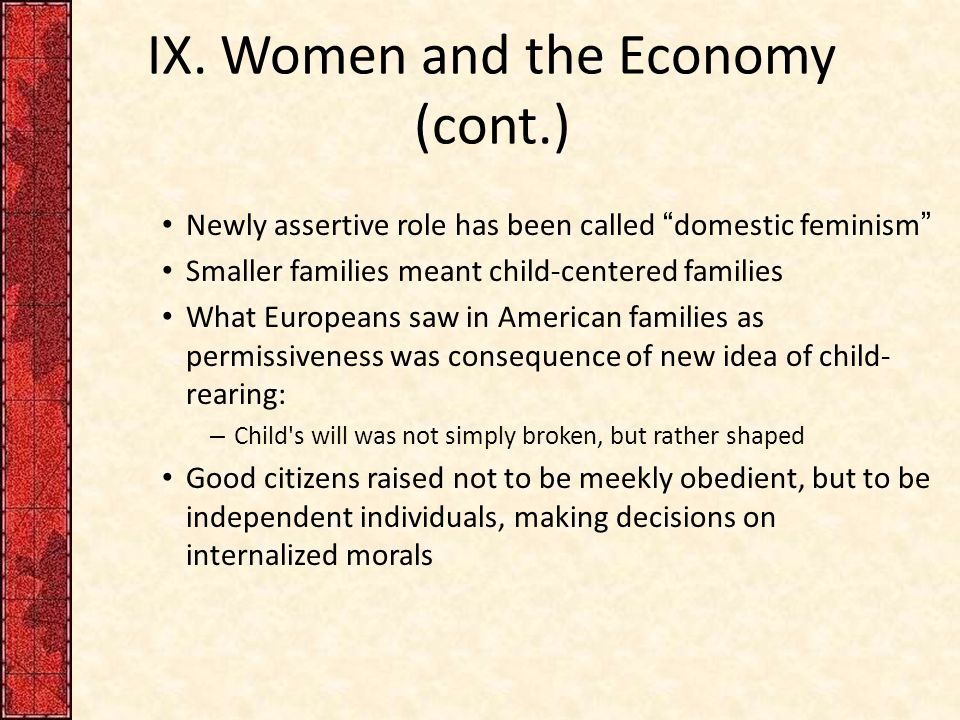 IX. Women and the Economy (cont.)

• Newly assertive role has been called “domestic feminism”
• Smaller families meant child-centered families
• What Europeans saw in American families as permissiveness was consequence of new idea of child-rearing:
– Child's will was not simply broken, but rather shaped
• Good citizens raised not to be meekly obedient, but to be independent individuals, making decisions on internalized morals